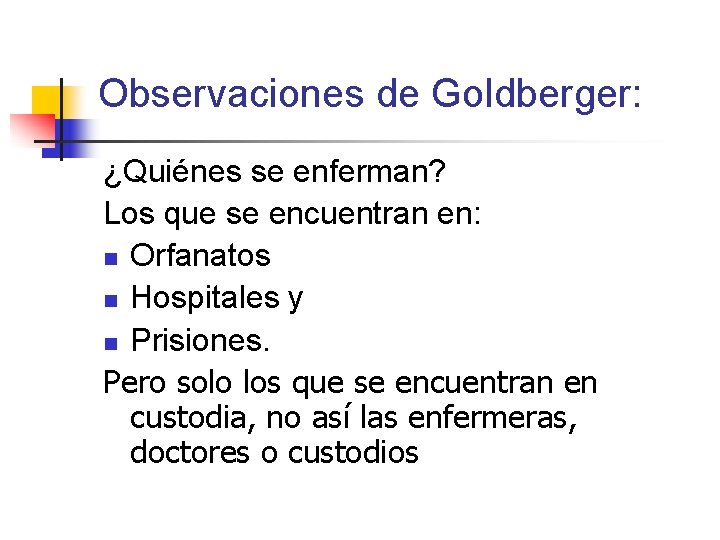 Observaciones de Goldberger:

¿Quiénes se enferman?

Los que se encuentran en:

- Orfanatos
- Hospitales y
- Prisiones.

Pero solo los que se encuentran en custodia, no así las enfermeras, doctores o custodios